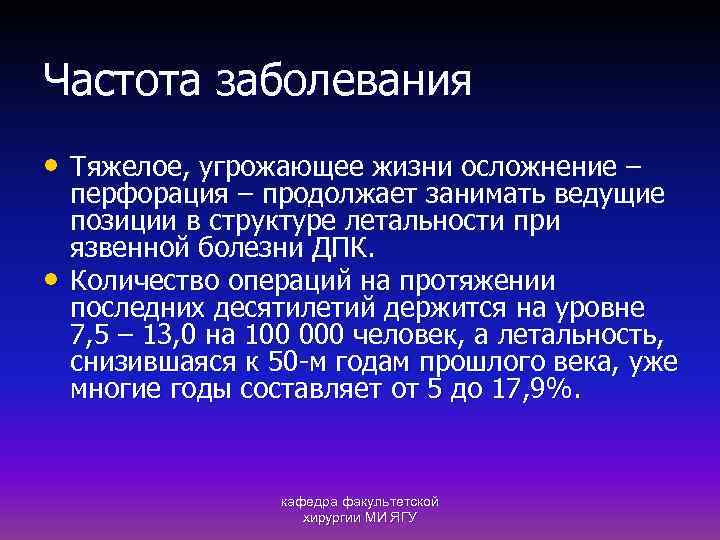 Частота заболевания

• Тяжелое, угрожающее жизни осложнение – перфорация – продолжает занимать ведущие позиции в структуре летальности при язвенной болезни ДПК.
• Количество операций на протяжении последних десятилетий держится на уровне 7,5 – 13,0 на 100 000 человек, а летальность, снизившаяся к 50-м годам прошлого века, уже многие годы составляет от 5 до 17,9%.

кафедра факультетской хирургии МИ ЯГУ